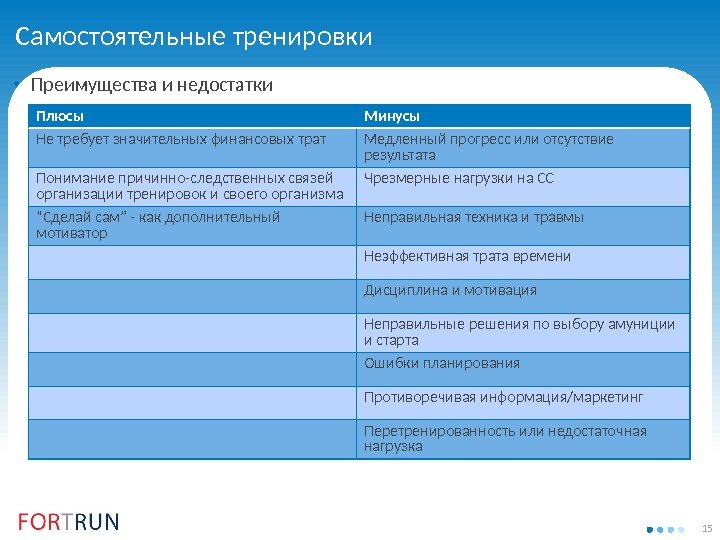 Самостоятельные тренировки

• Преимущества и недостатки

| Плюсы | Минусы |
|---|---|
| Не требует значительных финансовых трат | Медленный прогресс или отсутствие результата |
| Понимание причинно-следственных связей организации тренировок и своего организма | Чрезмерные нагрузки на СС |
| "Сделай сам" - как дополнительный мотиватор | Неправильная техника и травмы |
| | Неэффективная трата времени |
| | Дисциплина и мотивация |
| | Неправильные решения по выбору амуниции и старта |
| | Ошибки планирования |
| | Противоречивая информация/маркетинг |
| | Перетренированность или недостаточная нагрузка |

FORTRUN

15